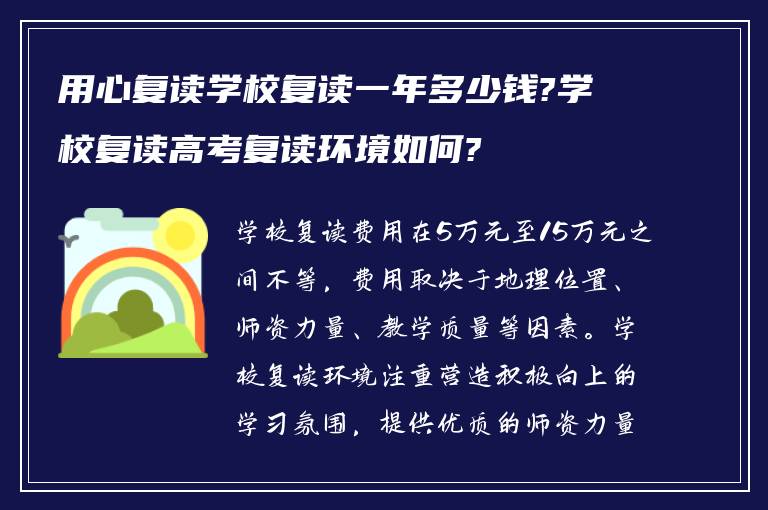 用心复读学校复读一年多少钱?学校复读高考复读环境如何?

学校复读费用在5万元至15万元之间不等，费用取决于地理位置、师资力量、教学质量等因素。学校复读环境注重营造积极向上的学习氛围，提供优质的师资力量